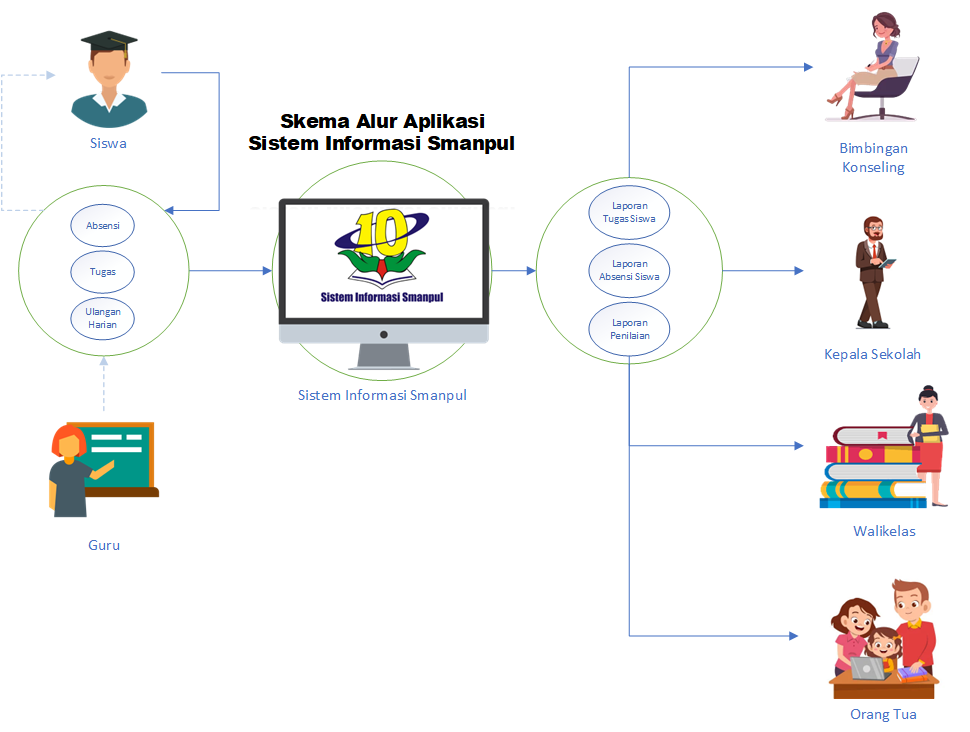 Skema Alur Aplikasi
Sistem Informasi Smanpul

Siswa

Absensi

Tugas

Ulangan Harian

Guru

10

Sistem Informasi Smanpul

Sistem Informasi Smanpul

Laporan Tugas Siswa

Laporan Absensi Siswa

Laporan Penilaian

Bimbingan Konseling

Kepala Sekolah

Walikelas

Orang Tua